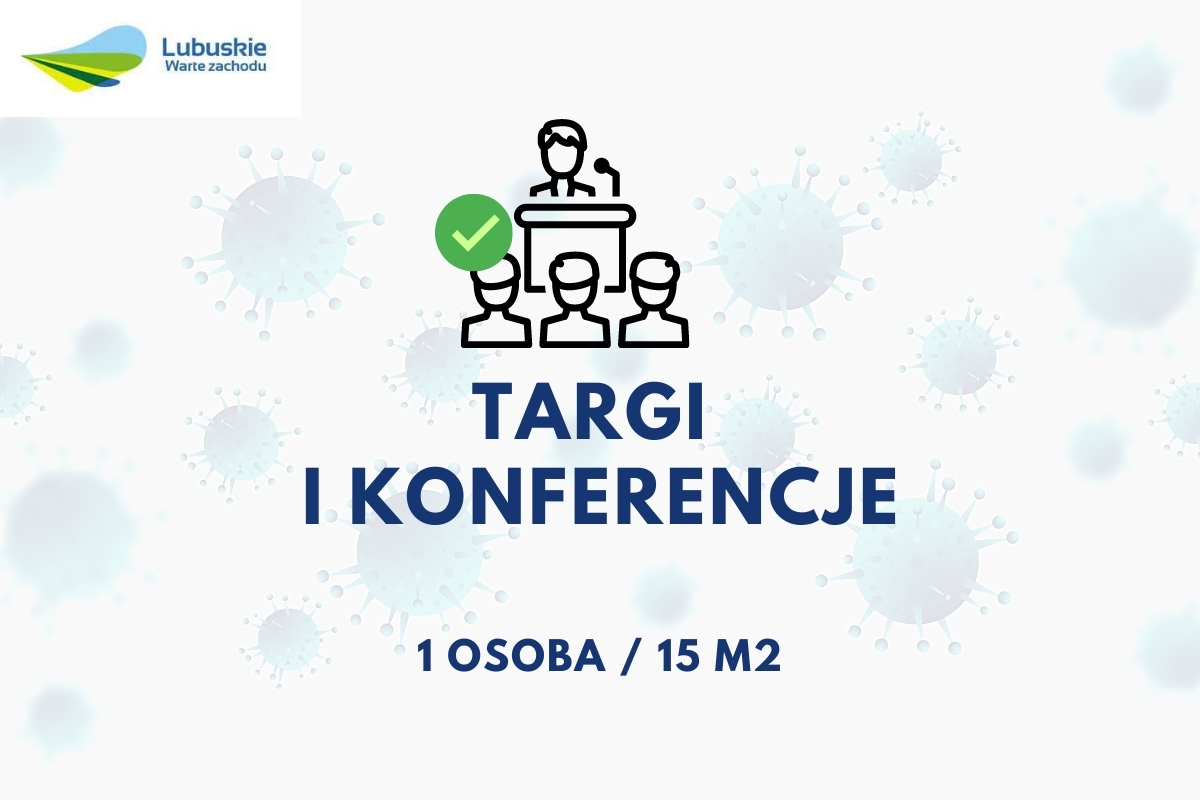 Lubuskie
Warte zachodu

TARGI
I KONFERENCJE

1 OSOBA / 15 M2